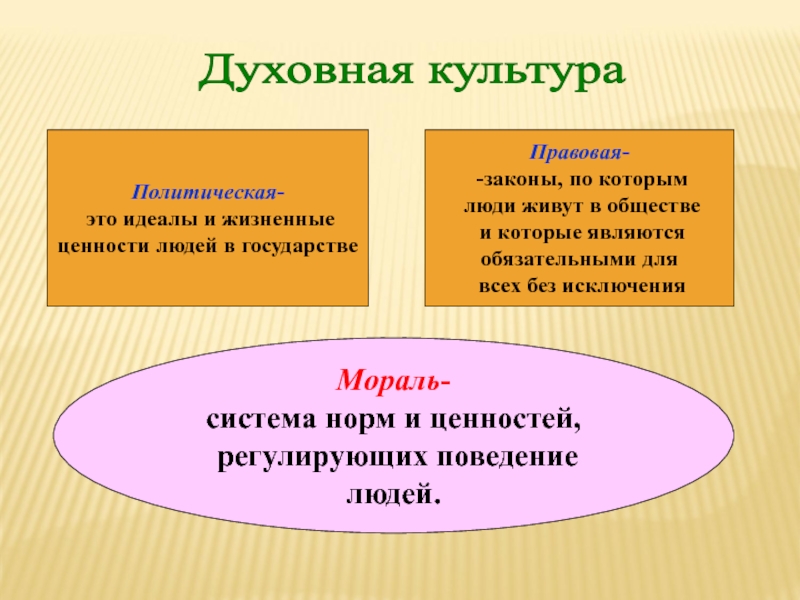 Духовная культура

Политическая-
это идеалы и жизненные ценности людей в государстве

Правовая-
-законы, по которым люди живут в обществе и которые являются обязательными для всех без исключения

Мораль-
система норм и ценностей, регулирующих поведение людей.